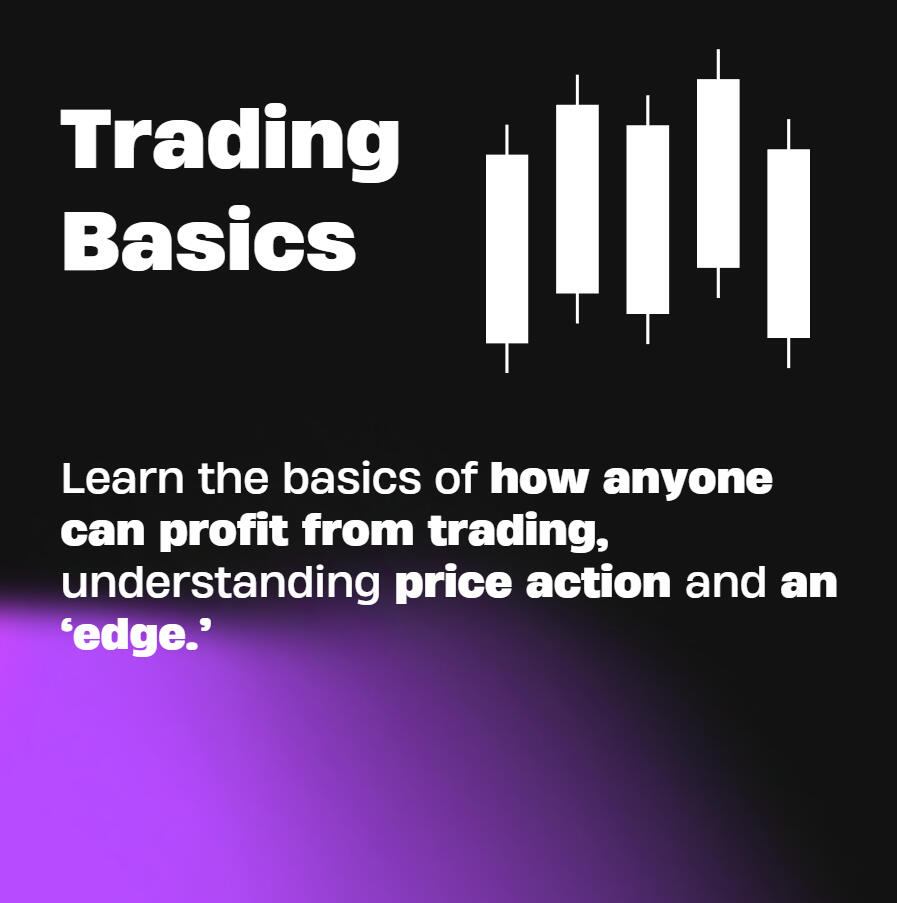 Trading Basics

Learn the basics of how anyone can profit from trading, understanding price action and an ‘edge.’